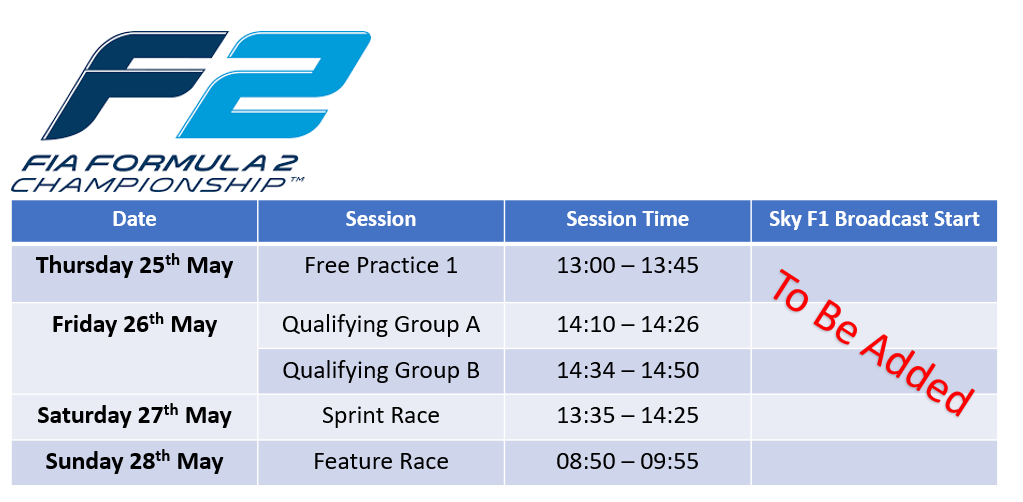 F2
FIA FORMULA 2 CHAMPIONSHIP™

| Date | Session | Session Time | Sky F1 Broadcast Start |
|---|---|---|---|
| Thursday 25$^{th}$ May | Free Practice 1 | 13:00 – 13:45 | |
| Friday 26$^{th}$ May | Qualifying Group A | 14:10 – 14:26 | |
| | Qualifying Group B | 14:34 – 14:50 | |
| Saturday 27$^{th}$ May | Sprint Race | 13:35 – 14:25 | |
| Sunday 28$^{th}$ May | Feature Race | 08:50 – 09:55 | |

To Be Added